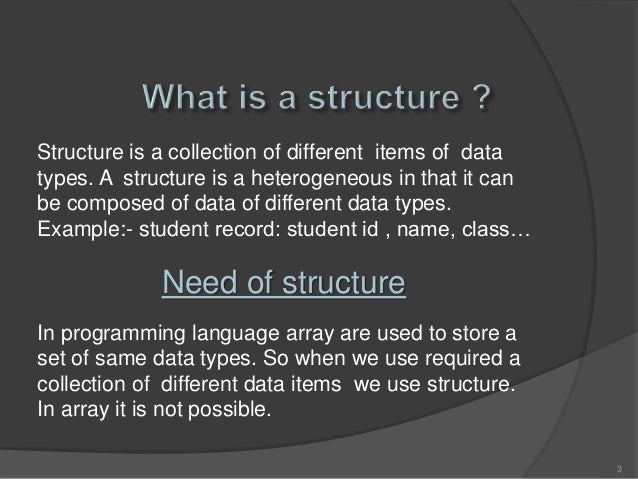 What is a structure ?

Structure is a collection of different items of data types. A structure is a heterogeneous in that it can be composed of data of different data types. Example:- student record: student id , name, class…

Need of structure

In programming language array are used to store a set of same data types. So when we use required a collection of different data items we use structure. In array it is not possible.

3